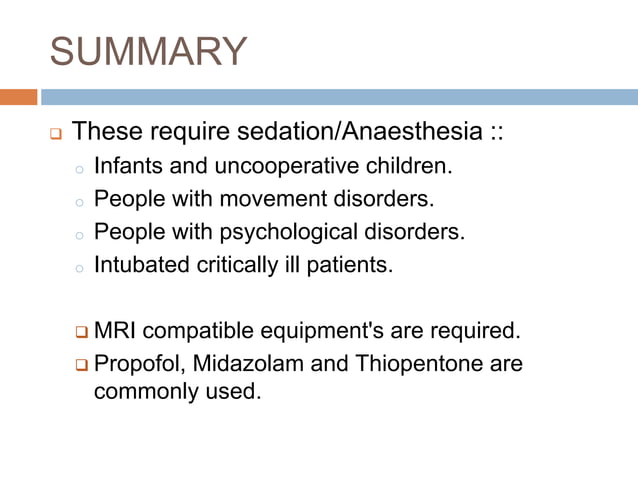 SUMMARY

These require sedation/Anaesthesia ::

Infants and uncooperative children.

People with movement disorders.

People with psychological disorders.

Intubated critically ill patients.

MRI compatible equipment's are required.

Propofol, Midazolam and Thiopentone are commonly used.